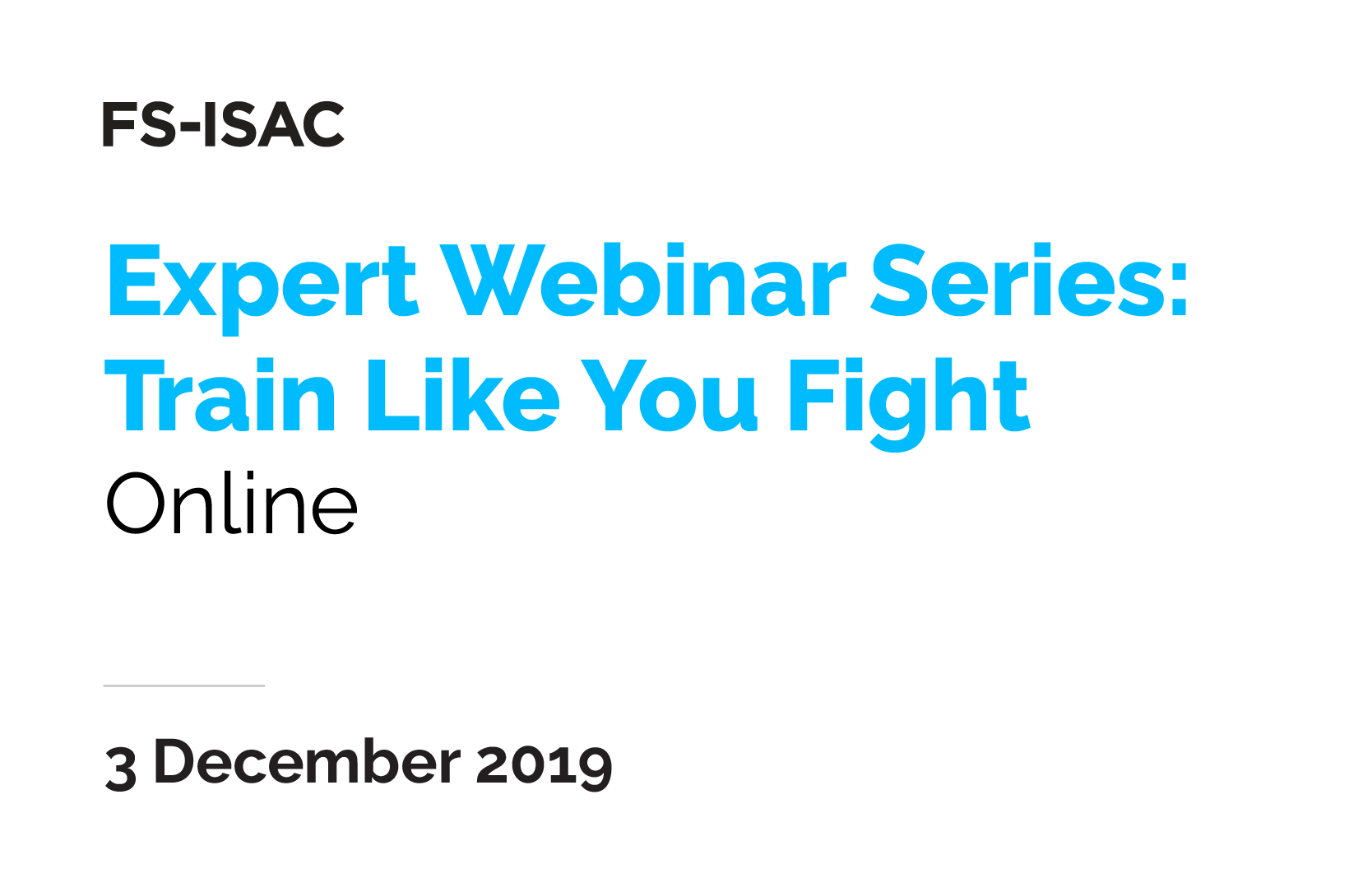 FS-ISAC

Expert Webinar Series: Train Like You Fight

Online

3 December 2019